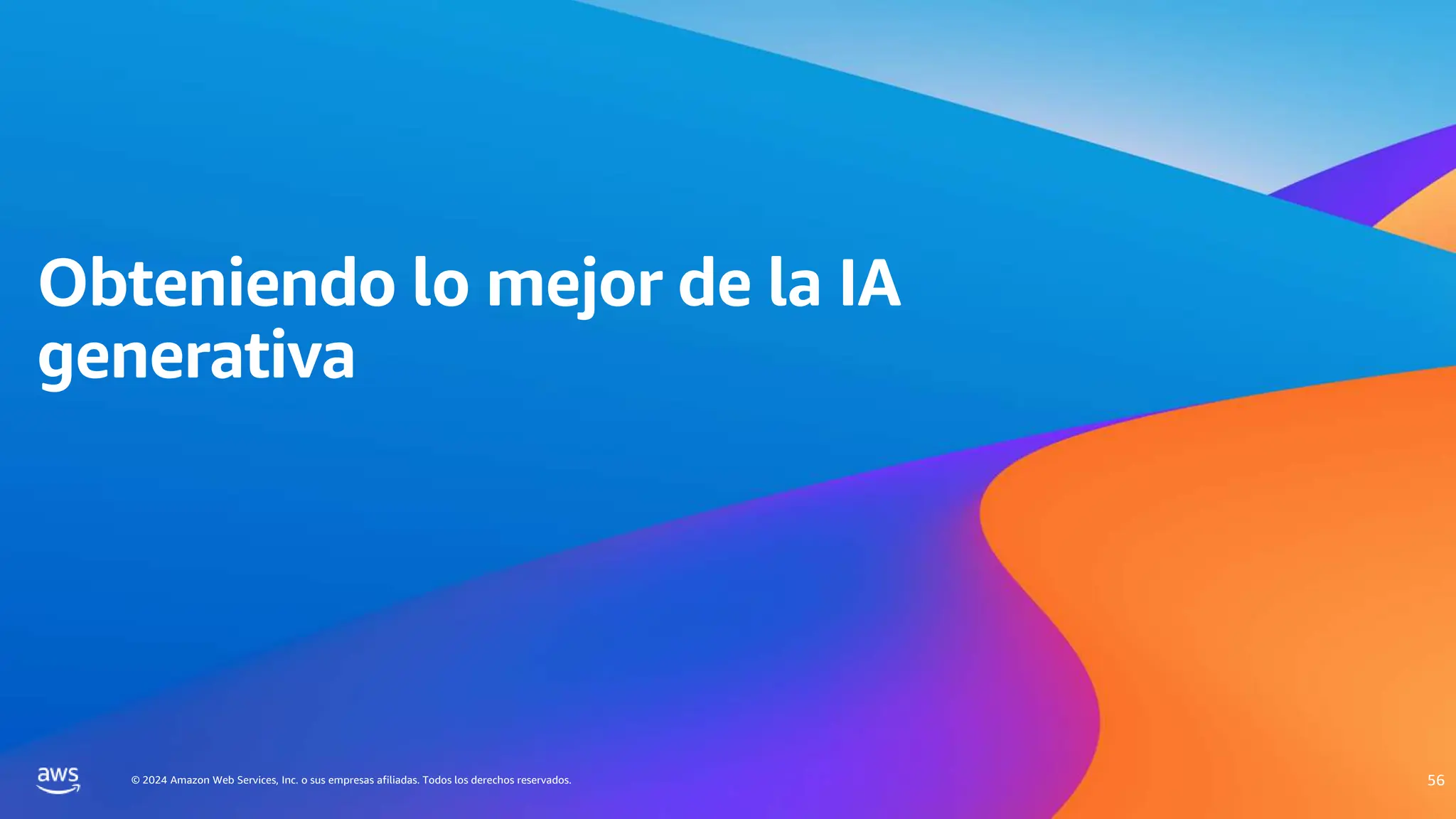 Obteniendo lo mejor de la IA generativa

aws

© 2024 Amazon Web Services, Inc. o sus empresas afiliadas. Todos los derechos reservados.

56